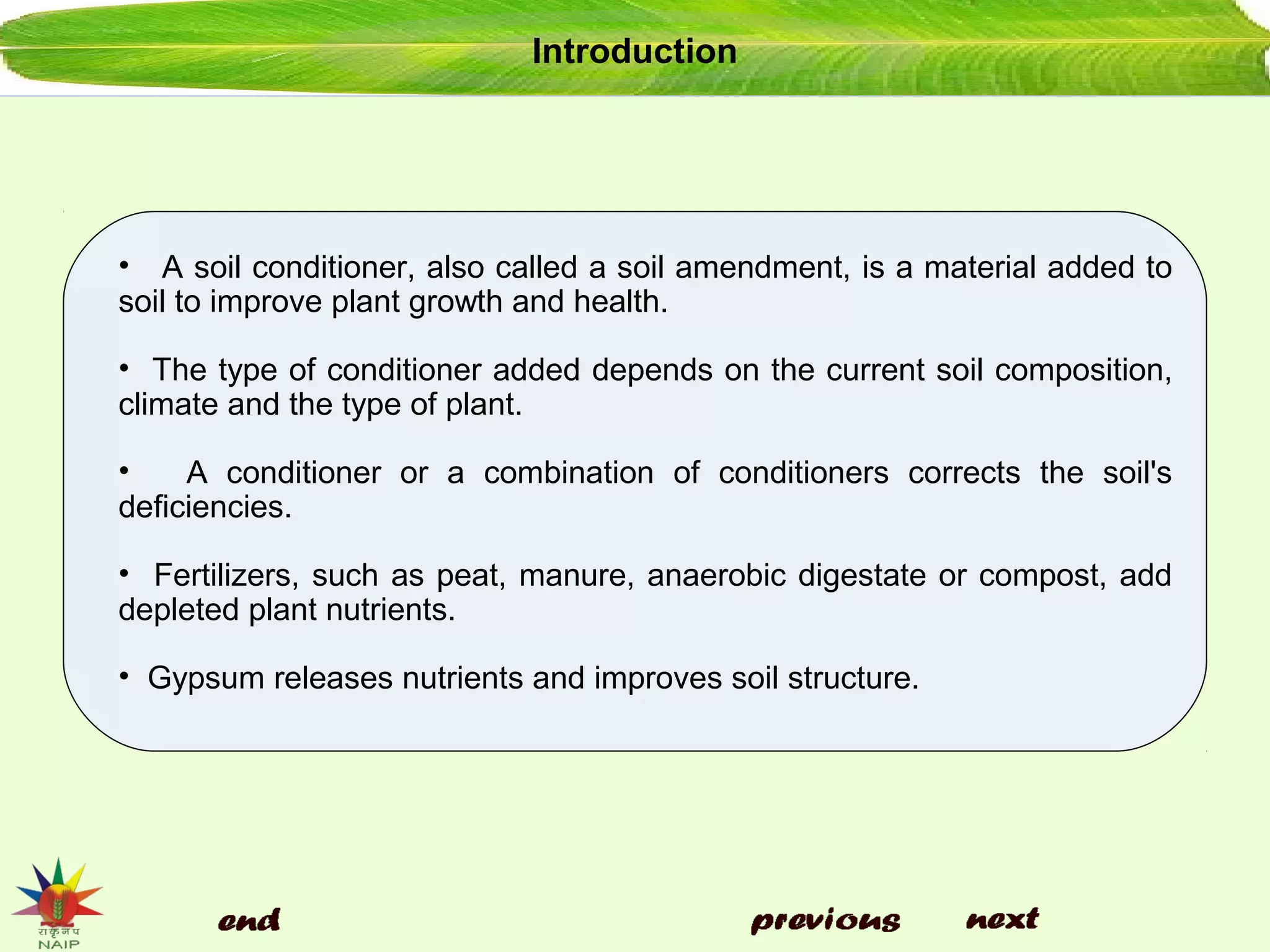 Introduction

• A soil conditioner, also called a soil amendment, is a material added to soil to improve plant growth and health.

• The type of conditioner added depends on the current soil composition, climate and the type of plant.

• A conditioner or a combination of conditioners corrects the soil's deficiencies.

• Fertilizers, such as peat, manure, anaerobic digestate or compost, add depleted plant nutrients.

• Gypsum releases nutrients and improves soil structure.

राकृनप
NAIP

end

previous

next